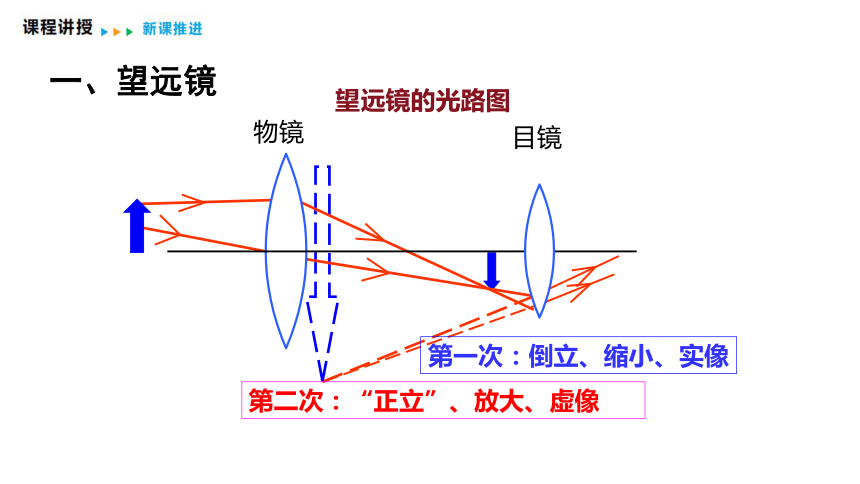 课程讲授 新课推进

一、望远镜

望远镜的光路图

物镜

目镜

第一次：倒立、缩小、实像

第二次：“正立”、放大、虚像